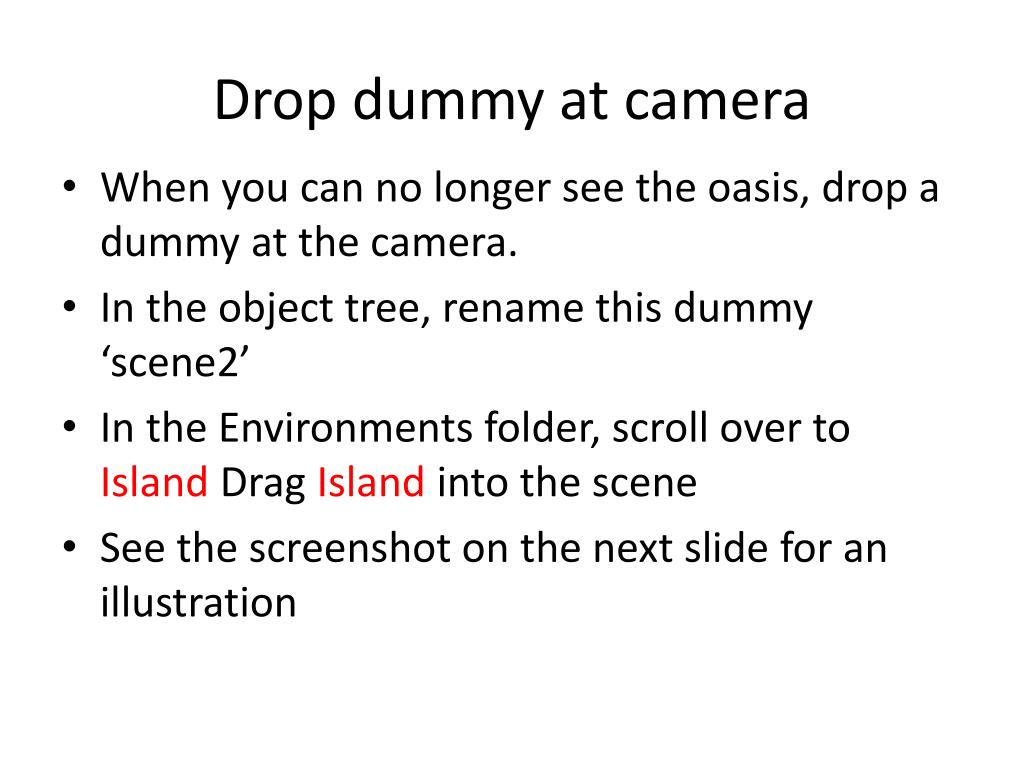 Drop dummy at camera

• When you can no longer see the oasis, drop a dummy at the camera.
• In the object tree, rename this dummy ‘scene2’
• In the Environments folder, scroll over to Island Drag Island into the scene
• See the screenshot on the next slide for an illustration